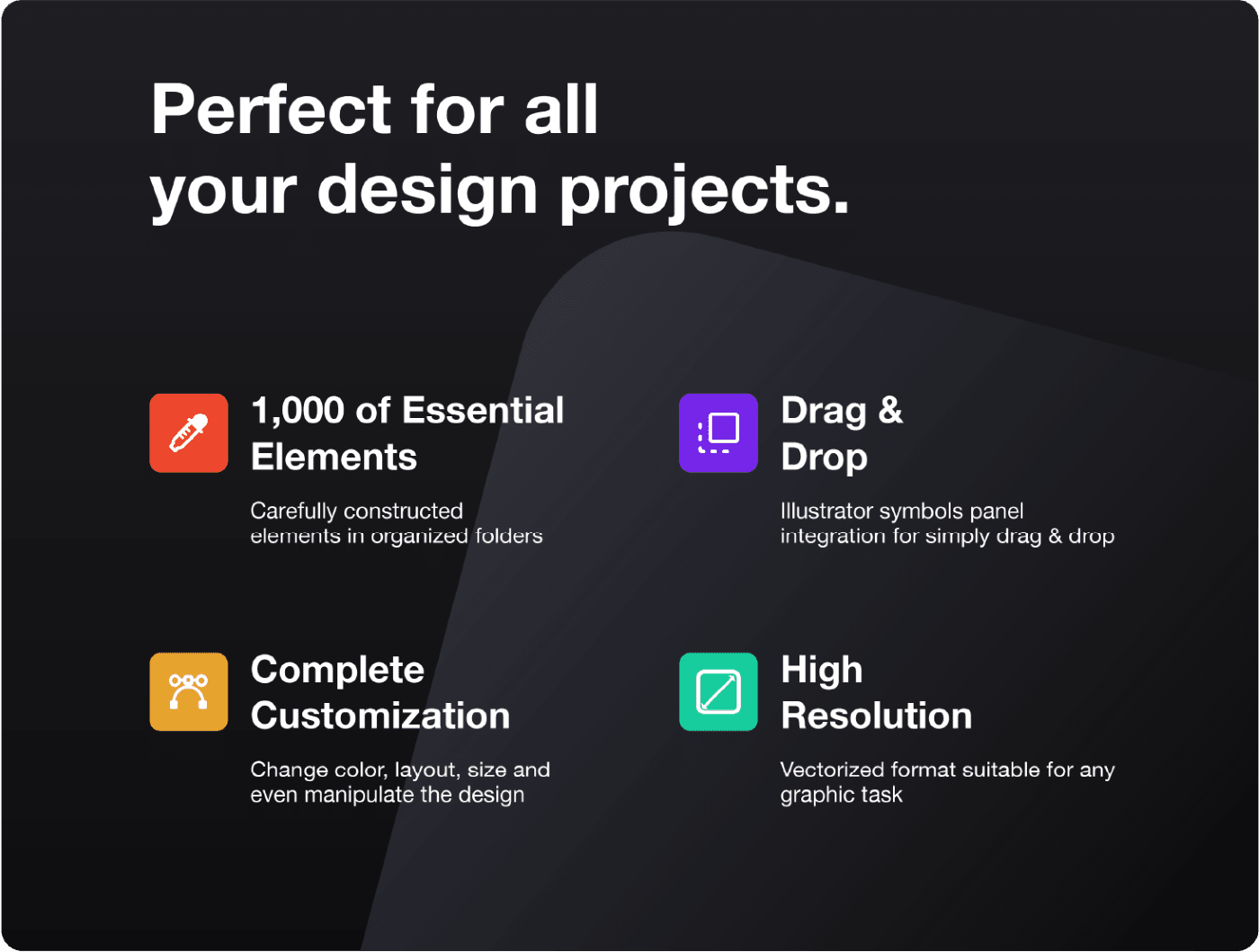 Perfect for all your design projects.

1,000 of Essential Elements

Carefully constructed elements in organized folders

Drag & Drop

Illustrator symbols panel integration for simply drag & drop

Complete Customization

Change color, layout, size and even manipulate the design

High Resolution

Vectorized format suitable for any graphic task